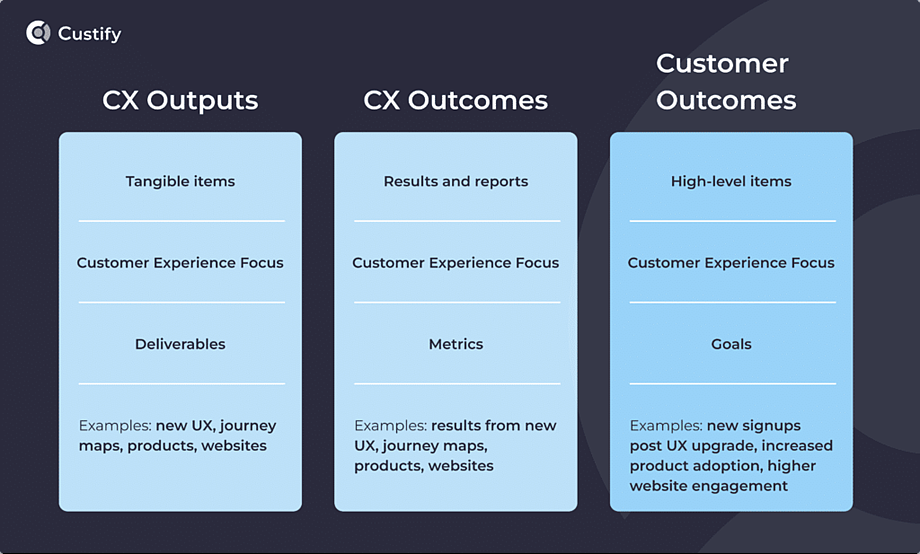 Custify

CX Outputs

Tangible items

Customer Experience Focus

Deliverables

Examples: new UX, journey maps, products, websites

CX Outcomes

Results and reports

Customer Experience Focus

Metrics

Examples: results from new UX, journey maps, products, websites

Customer Outcomes

High-level items

Customer Experience Focus

Goals

Examples: new signups post UX upgrade, increased product adoption, higher website engagement